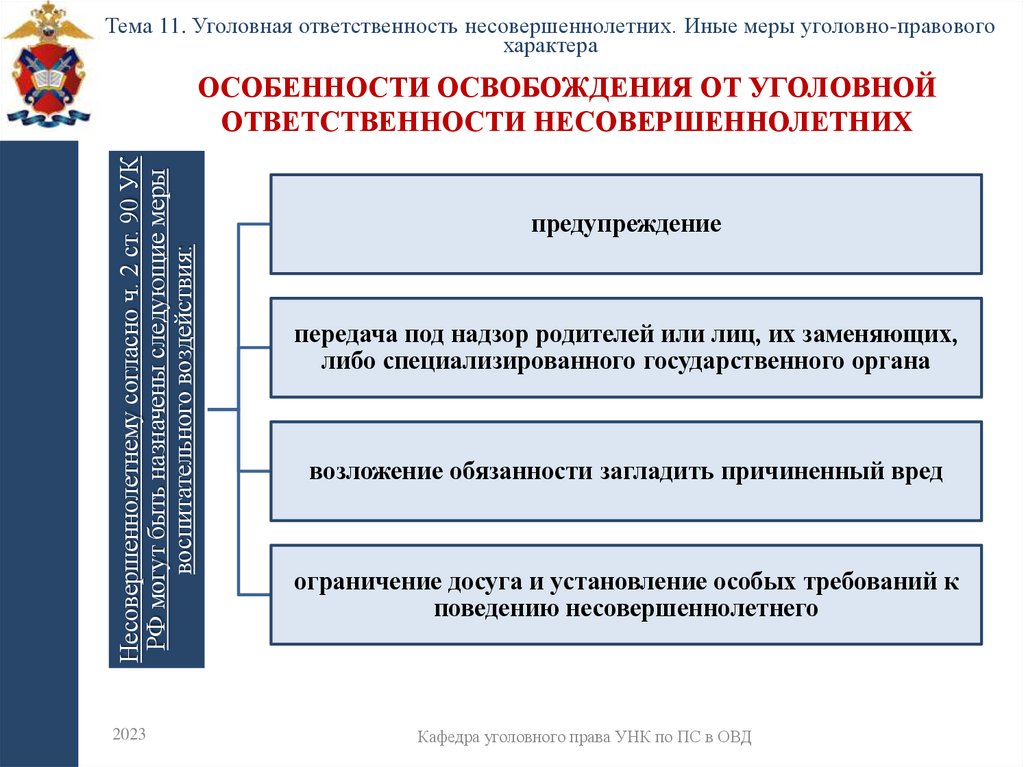 Тема 11. Уголовная ответственность несовершеннолетних. Иные меры уголовно-правового характера

ОСОБЕННОСТИ ОСВОБОЖДЕНИЯ ОТ УГОЛОВНОЙ ОТВЕТСТВЕННОСТИ НЕСОВЕРШЕННОЛЕТНИХ

Несовершеннолетнему согласно ч. 2 ст. 90 УК РФ могут быть назначены следующие меры воспитательного воздействия:

предупреждение

передача под надзор родителей или лиц, их заменяющих, либо специализированного государственного органа

возложение обязанности загладить причиненный вред

ограничение досуга и установление особых требований к поведению несовершеннолетнего

2023

Кафедра уголовного права УНК по ПС в ОВД